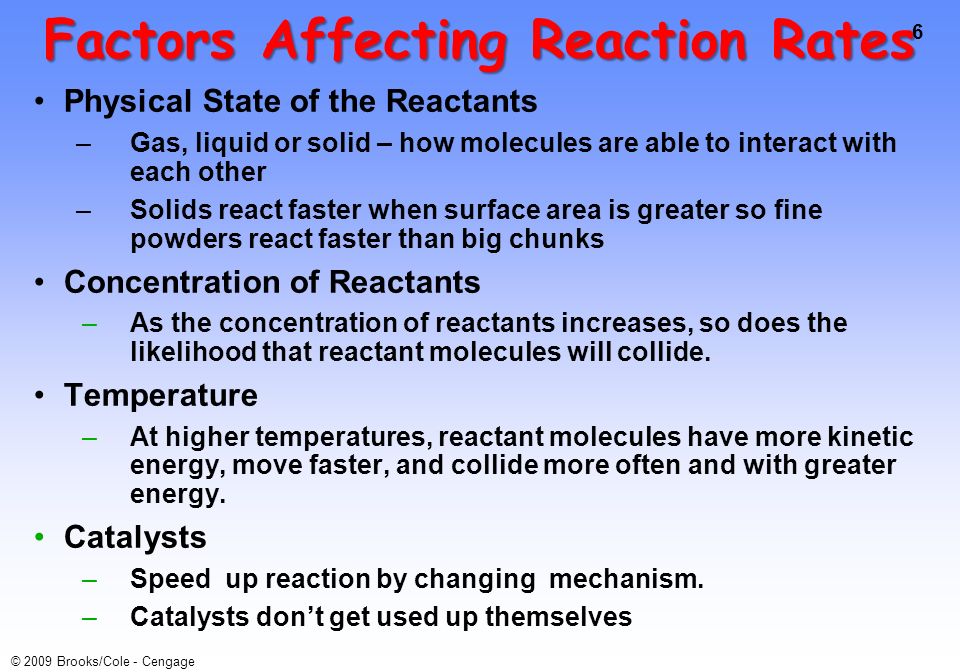 Factors Affecting Reaction Rates

6

• Physical State of the Reactants
– Gas, liquid or solid – how molecules are able to interact with each other
– Solids react faster when surface area is greater so fine powders react faster than big chunks

• Concentration of Reactants
– As the concentration of reactants increases, so does the likelihood that reactant molecules will collide.

• Temperature
– At higher temperatures, reactant molecules have more kinetic energy, move faster, and collide more often and with greater energy.

• Catalysts
– Speed up reaction by changing mechanism.
– Catalysts don't get used up themselves

© 2009 Brooks/Cole - Cengage